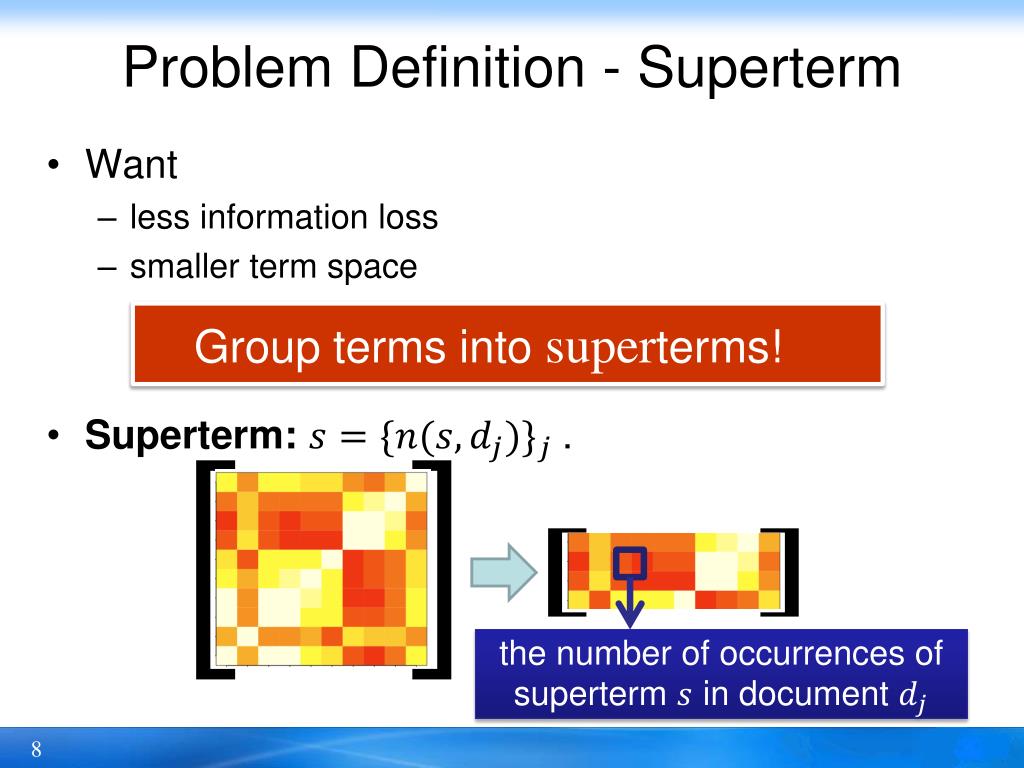 Problem Definition - Superterm

• Want
  – less information loss
  – smaller term space

Group terms into superterms!

• **Superterm:** $s = \{n(s, d_j)\}_j$ .

the number of occurrences of superterm $s$ in document $d_j$

8